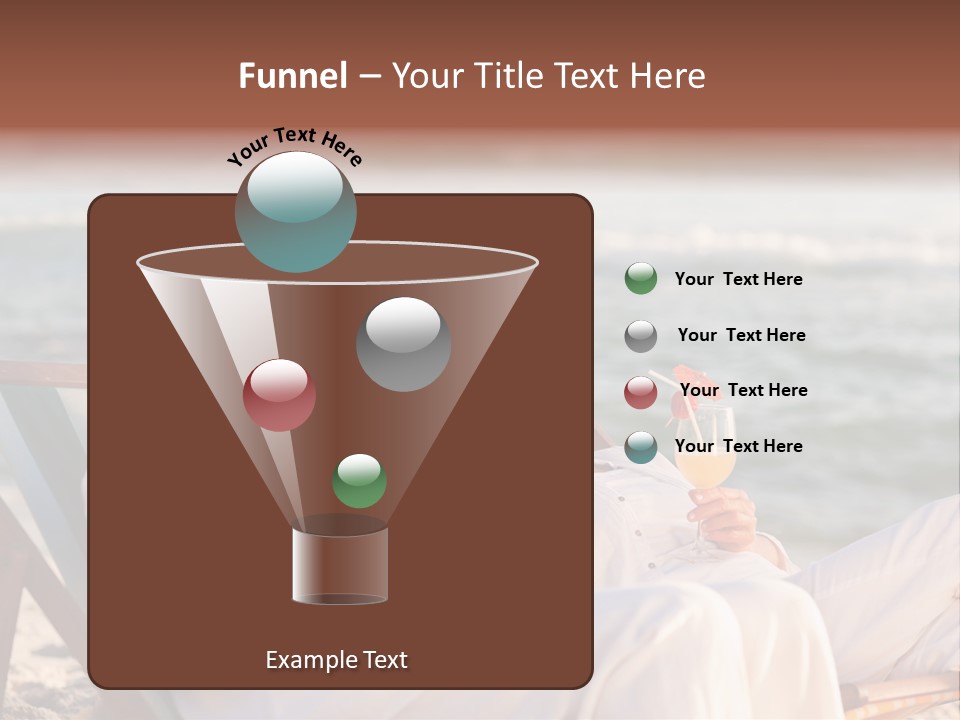 Funnel – Your Title Text Here

Your Text Here

Your Text Here

Your Text Here

Your Text Here

Your Text Here

Example Text